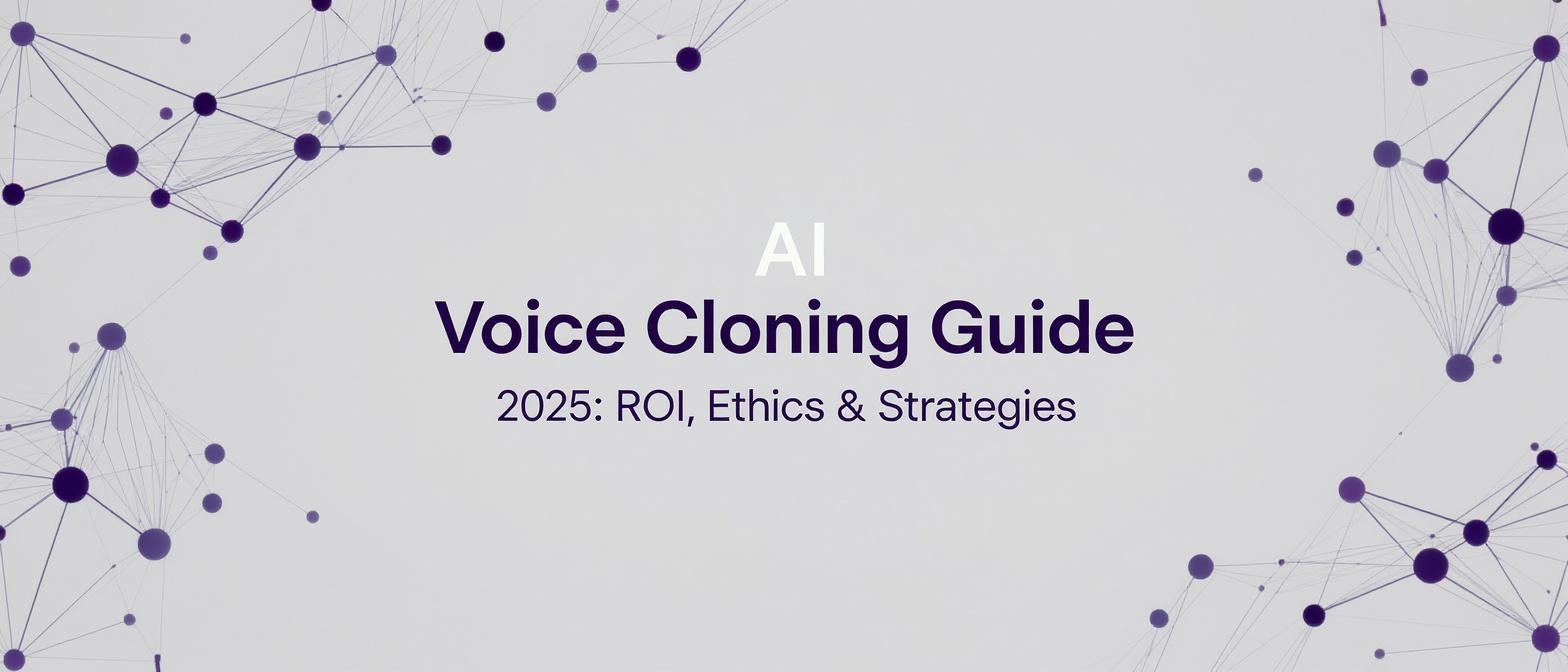 AI
Voice Cloning Guide
2025: ROI, Ethics & Strategies